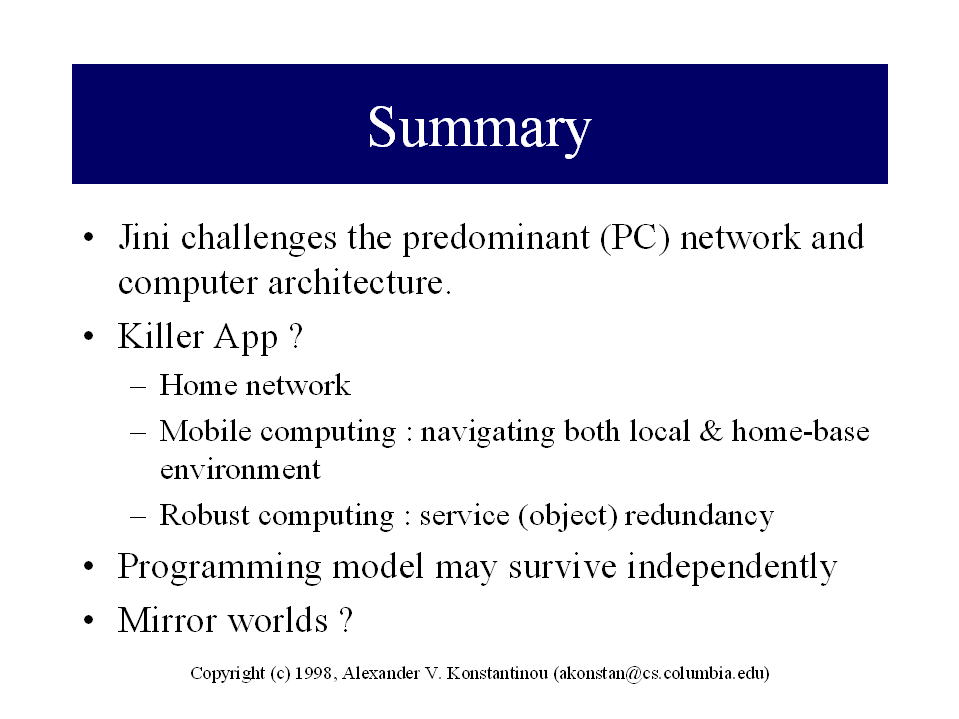 Summary

• Jini challenges the predominant (PC) network and computer architecture.
• Killer App ?
– Home network
– Mobile computing : navigating both local & home-base environment
– Robust computing : service (object) redundancy
• Programming model may survive independently
• Mirror worlds ?

Copyright (c) 1998, Alexander V. Konstantinou (akonstan@cs.columbia.edu)